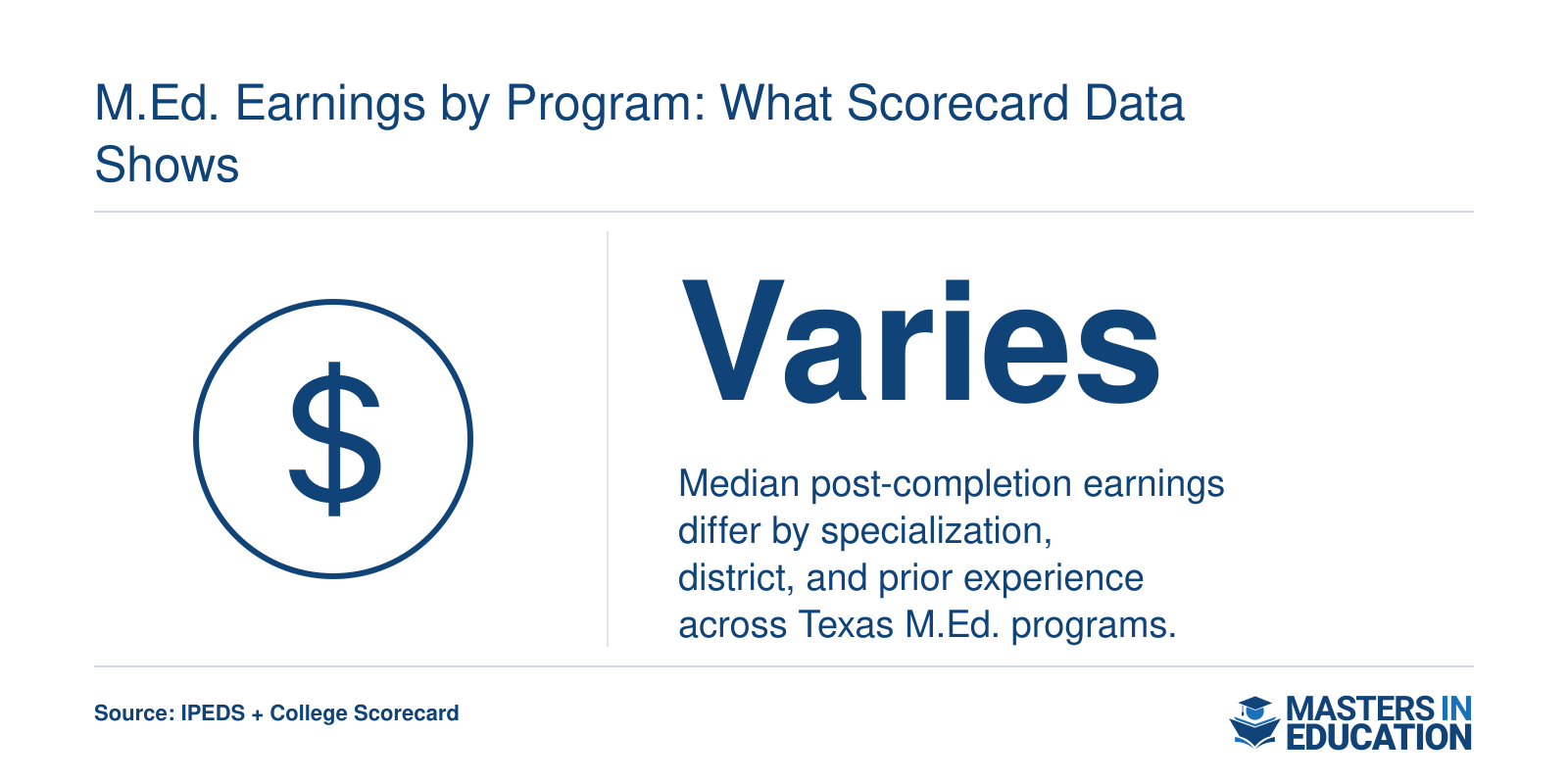 M.Ed. Earnings by Program: What Scorecard Data Shows

$

Varies

Median post-completion earnings differ by specialization, district, and prior experience across Texas M.Ed. programs.

Source: IPEDS + College Scorecard

MASTERS IN EDUCATION